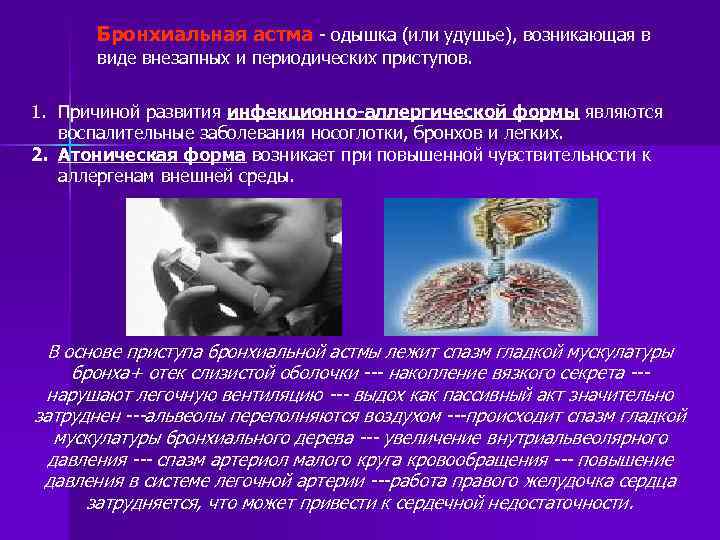 Бронхиальная астма - одышка (или удушье), возникающая в виде внезапных и периодических приступов.

1. Причиной развития инфекционно-аллергической формы являются воспалительные заболевания носоглотки, бронхов и легких.
2. Атоническая форма возникает при повышенной чувствительности к аллергенам внешней среды.

В основе приступа бронхиальной астмы лежит спазм гладкой мускулатуры бронха+ отек слизистой оболочки --- накопление вязкого секрета --- нарушают легочную вентиляцию --- выдох как пассивный акт значительно затруднен ---альвеолы переполняются воздухом ---происходит спазм гладкой мускулатуры бронхиального дерева --- увеличение внутриальвеолярного давления --- спазм артериол малого круга кровообращения --- повышение давления в системе легочной артерии ---работа правого желудочка сердца затрудняется, что может привести к сердечной недостаточности.